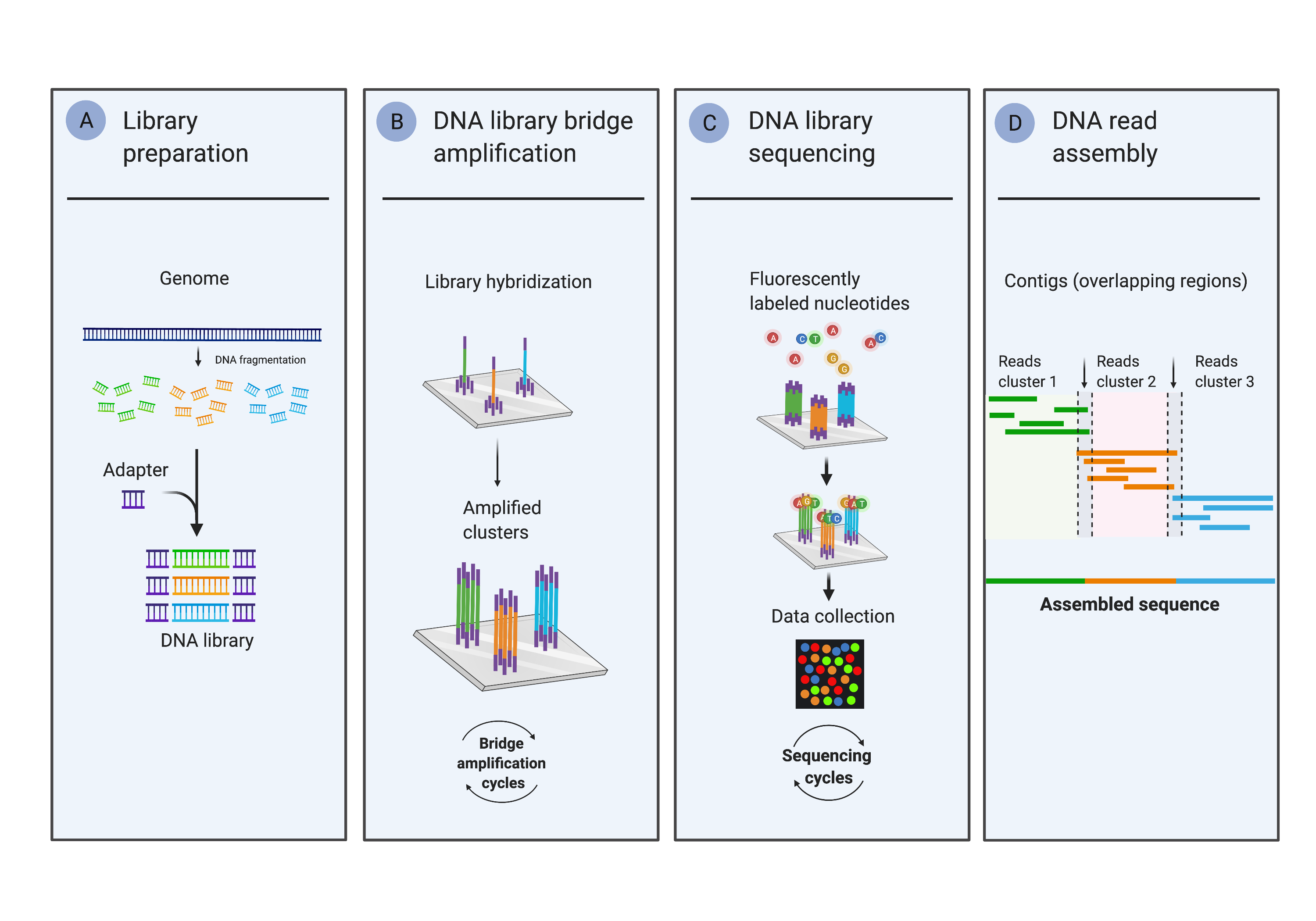 A Library preparation

Genome

DNA fragmentation

Adapter

DNA library

B DNA library bridge amplification

Library hybridization

Amplified clusters

Bridge amplification cycles

C DNA library sequencing

Fluorescently labeled nucleotides

A C T A A C A G G

A G T G A T A T C

Data collection

Sequencing cycles

D DNA read assembly

Contigs (overlapping regions)

Reads cluster 1

Reads cluster 2

Reads cluster 3

Assembled sequence